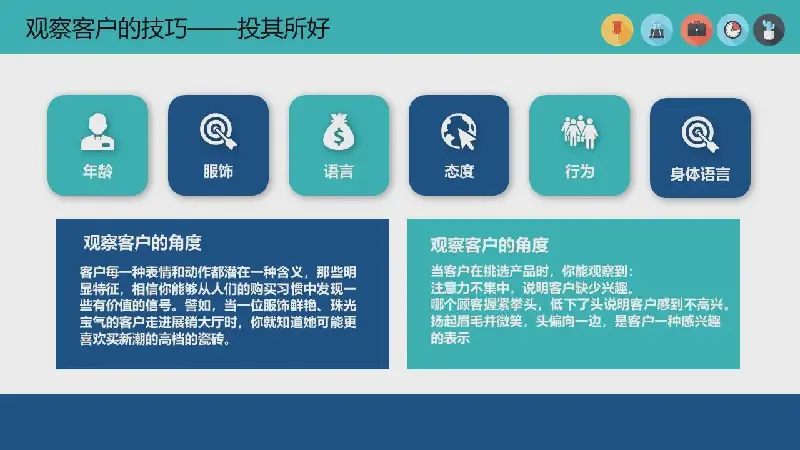 观察客户的技巧——投其所好

年龄

服饰

语言

态度

行为

身体语言

观察客户的角度

客户每一种表情和动作都潜在一种含义，那些明显特征，相信你能够从人们的购买习惯中发现一些有价值的信号。譬如，当一位服饰鲜艳、珠光宝气的客户走进展销大厅时，你就知道她可能更喜欢买新潮的高档的瓷砖。

观察客户的角度

当客户在挑选产品时，你能观察到：
注意力不集中，说明客户缺少兴趣。
哪个顾客握紧拳头，低下了头说明客户感到不高兴。
扬起眉毛并微笑，头偏向一边，是客户一种感兴趣的表示